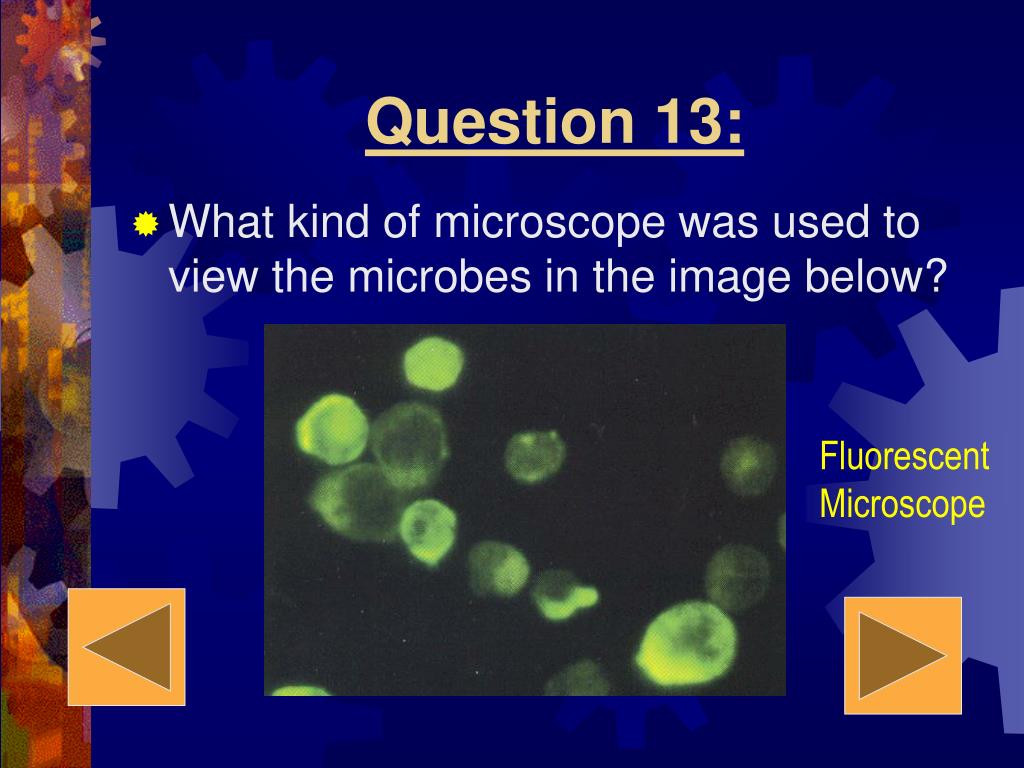 Question 13:

What kind of microscope was used to view the microbes in the image below?

Fluorescent Microscope